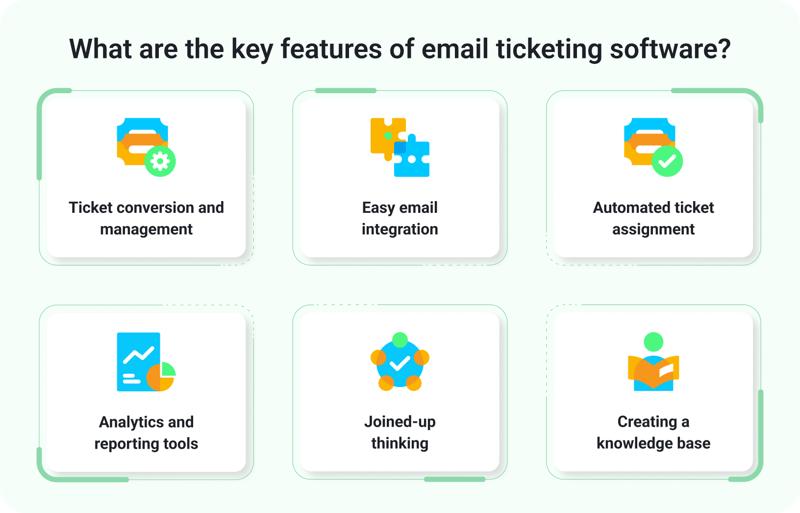 What are the key features of email ticketing software?

Ticket conversion and management

Easy email integration

Automated ticket assignment

Analytics and reporting tools

Joined-up thinking

Creating a knowledge base